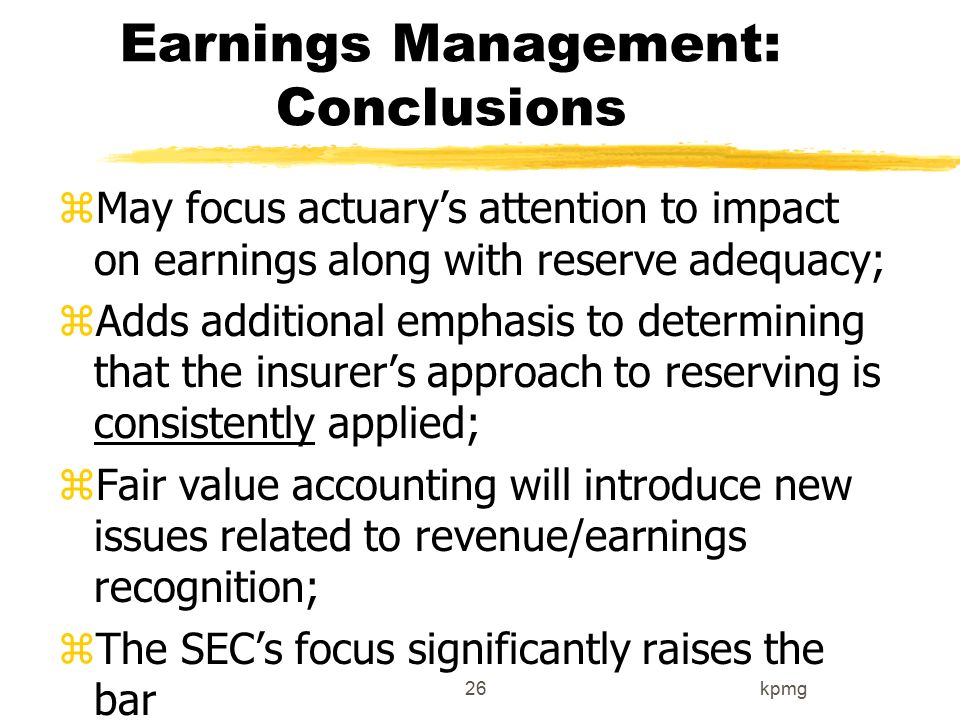 Earnings Management: Conclusions

⌘May focus actuary's attention to impact on earnings along with reserve adequacy;

⌘Adds additional emphasis to determining that the insurer's approach to reserving is consistently applied;

⌘Fair value accounting will introduce new issues related to revenue/earnings recognition;

⌘The SEC's focus significantly raises the bar

26

kpmg